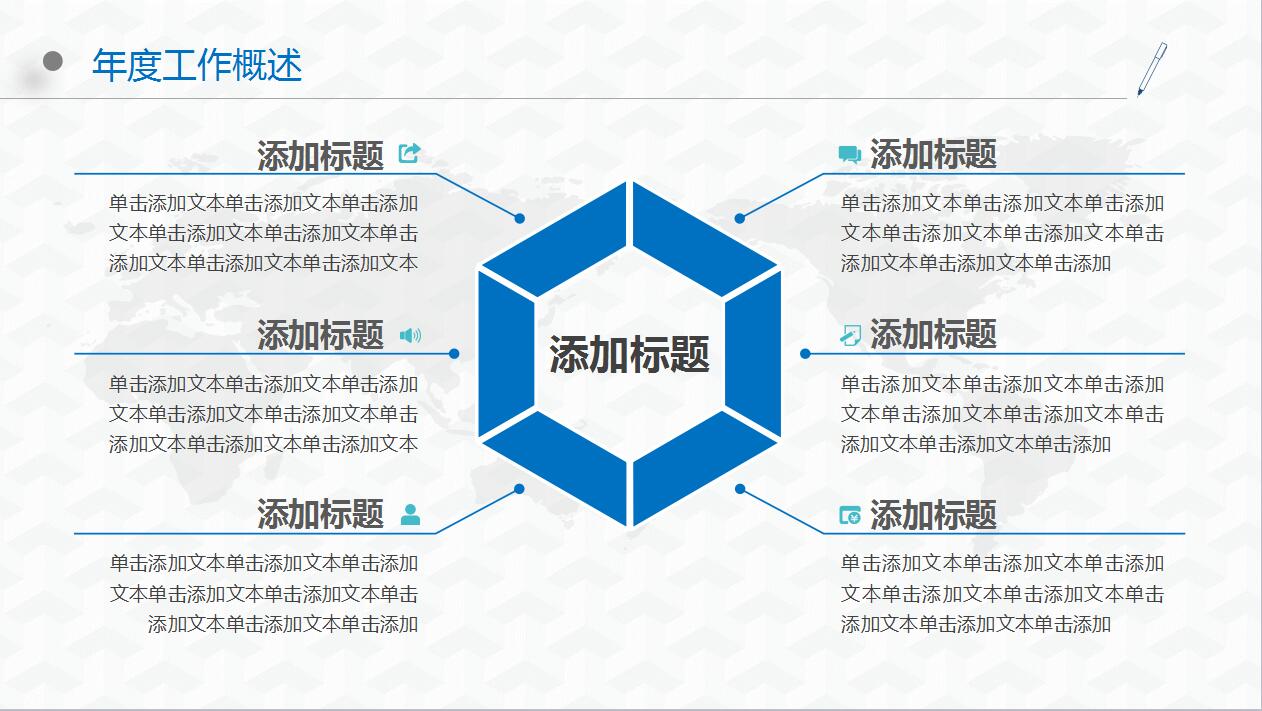 年度工作概述

添加标题

单击添加文本单击添加文本单击添加文本单击添加文本单击添加文本单击添加文本单击添加文本单击添加文本

添加标题

单击添加文本单击添加文本单击添加文本单击添加文本单击添加文本单击添加文本单击添加文本单击添加文本

添加标题

单击添加文本单击添加文本单击添加文本单击添加文本单击添加文本单击添加文本单击添加文本单击添加

添加标题

添加标题

单击添加文本单击添加文本单击添加文本单击添加文本单击添加文本单击添加文本单击添加文本单击添加

添加标题

单击添加文本单击添加文本单击添加文本单击添加文本单击添加文本单击添加文本单击添加文本单击添加

添加标题

单击添加文本单击添加文本单击添加文本单击添加文本单击添加文本单击添加文本单击添加文本单击添加